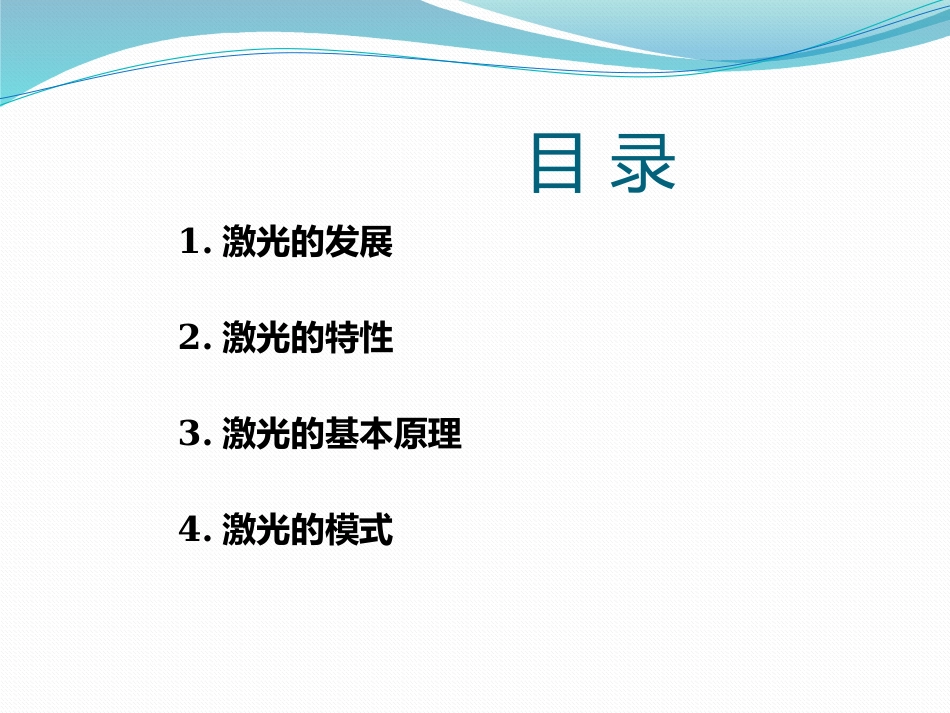 目 录

1. 激光的发展

2. 激光的特性

3. 激光的基本原理

4. 激光的模式